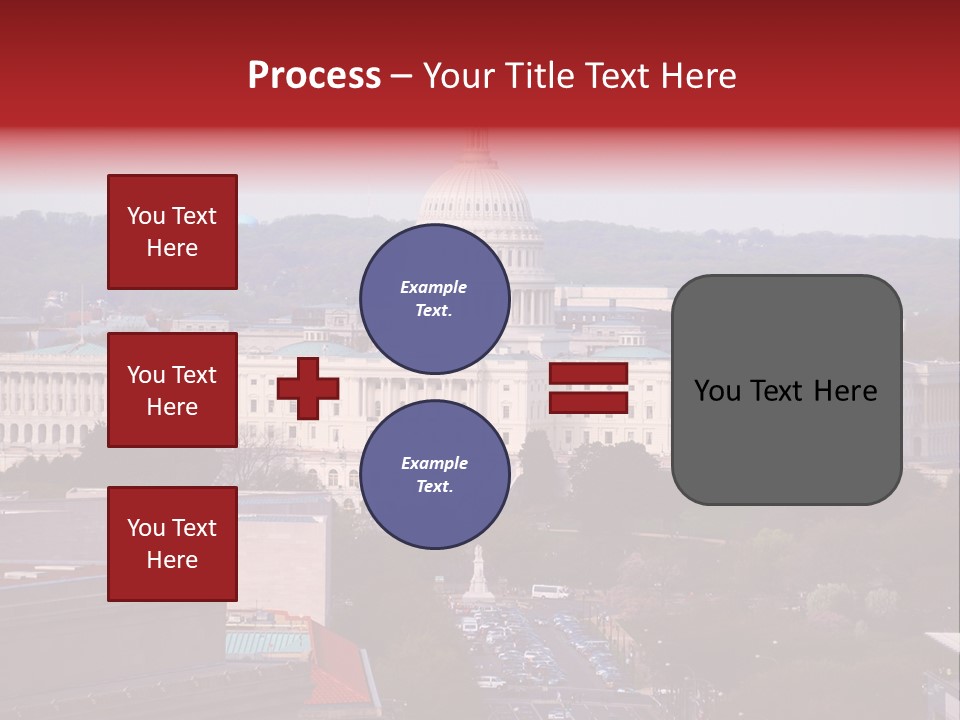 Process – Your Title Text Here

You Text Here

You Text Here

You Text Here

Example Text.

Example Text.

You Text Here